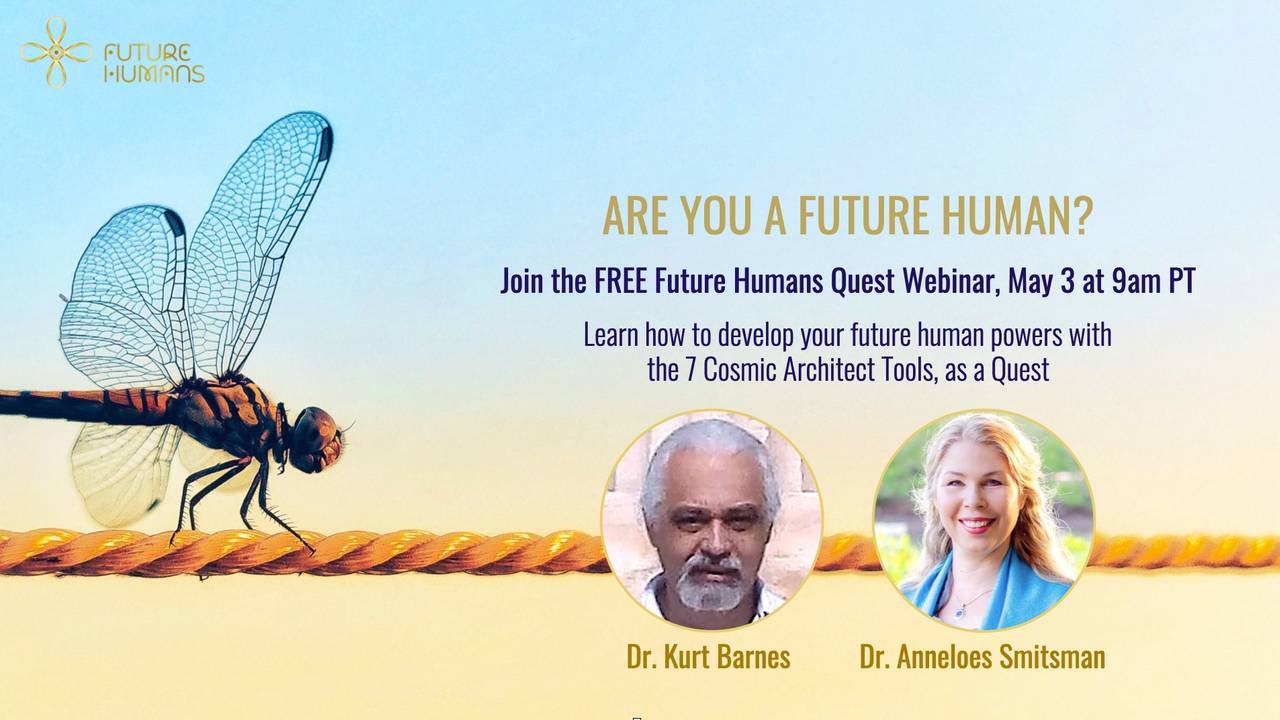 FUTURE HUMANS

ARE YOU A FUTURE HUMAN?

Join the FREE Future Humans Quest Webinar, May 3 at 9am PT

Learn how to develop your future human powers with the 7 Cosmic Architect Tools, as a Quest

Dr. Kurt Barnes

Dr. Anneloes Smitsman